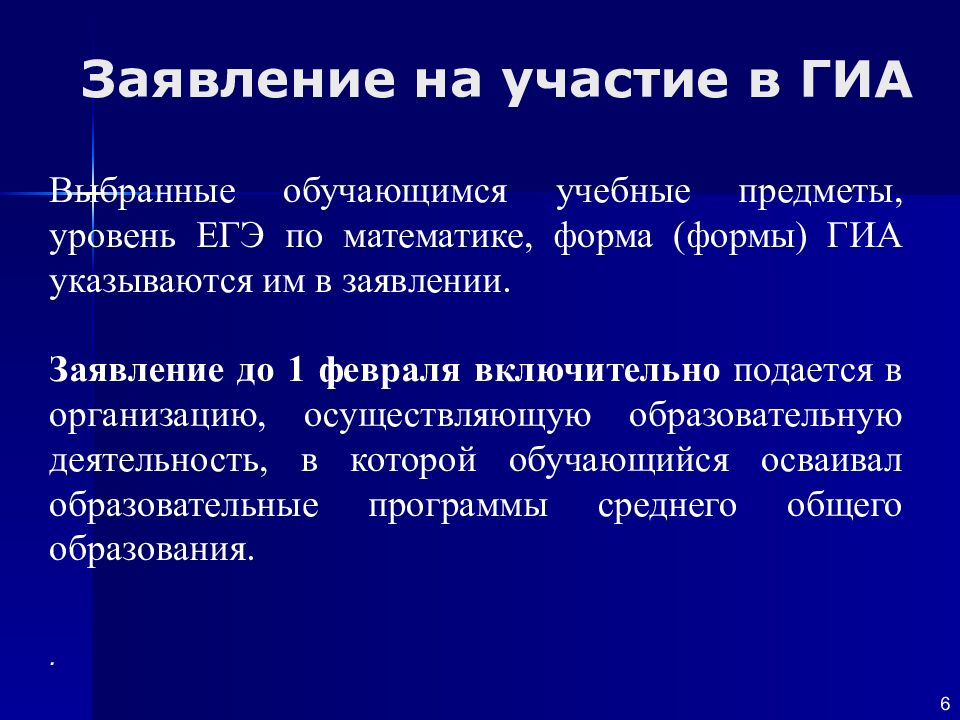 Заявление на участие в ГИА

Выбранные обучающимся учебные предметы, уровень ЕГЭ по математике, форма (формы) ГИА указываются им в заявлении.

Заявление до 1 февраля включительно подается в организацию, осуществляющую образовательную деятельность, в которой обучающийся осваивал образовательные программы среднего общего образования.

.

6